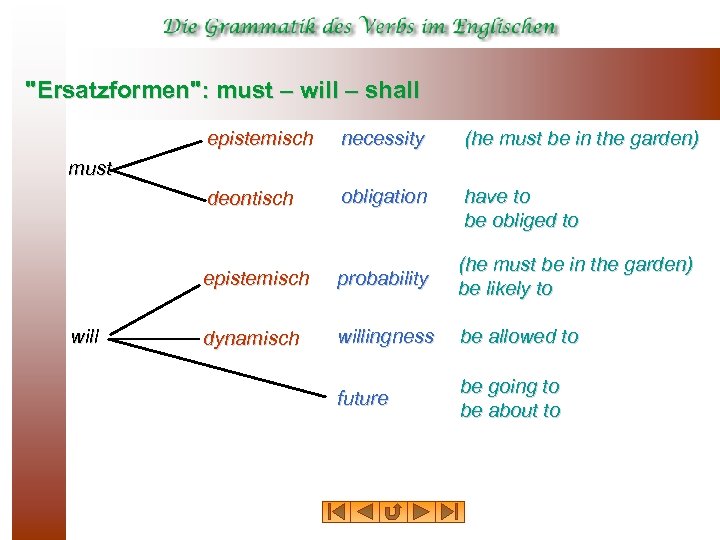 Die Grammatik des Verbs im Englischen

"Ersatzformen": must – will – shall

must

epistemisch necessity (he must be in the garden)

deontisch obligation have to
be obliged to

will

epistemisch probability (he must be in the garden)
be likely to

dynamisch willingness be allowed to

future be going to
be about to